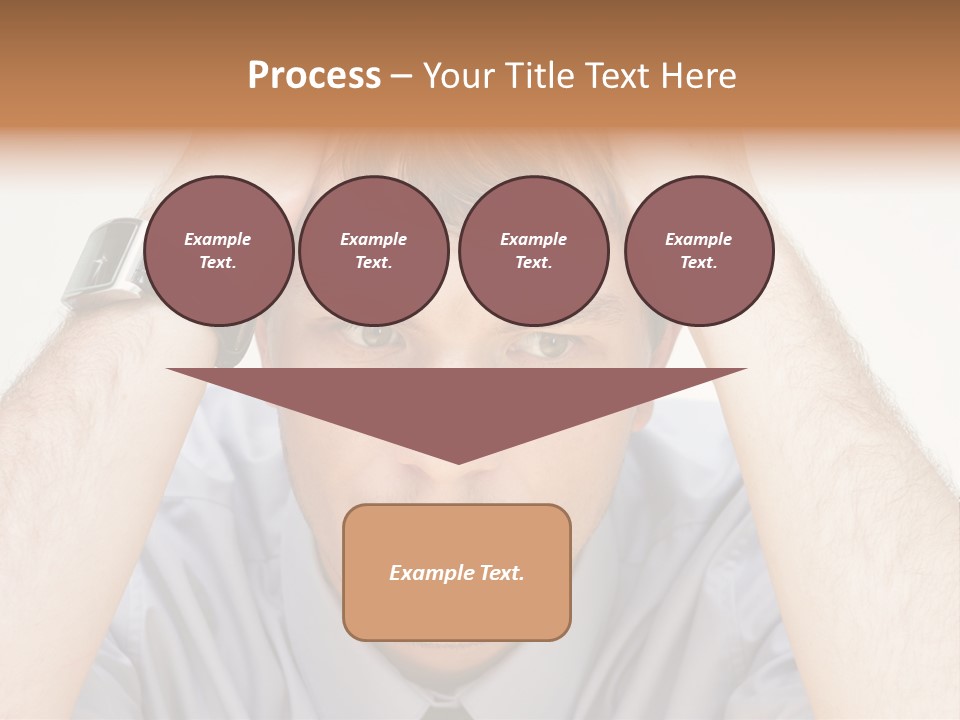 Process – Your Title Text Here

Example Text.

Example Text.

Example Text.

Example Text.

Example Text.